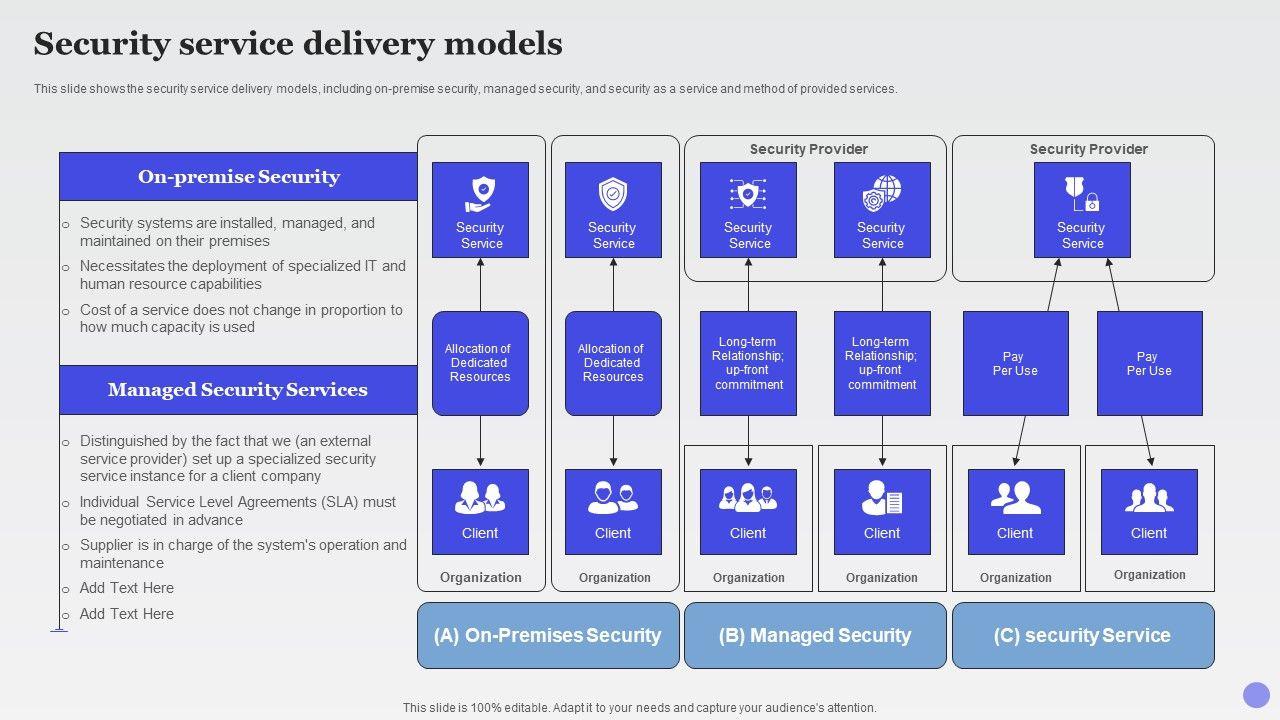 Security service delivery models

This slide shows the security service delivery models, including on-premise security, managed security, and security as a service and method of provided services.

On-premise Security

o Security systems are installed, managed, and maintained on their premises
o Necessitates the deployment of specialized IT and human resource capabilities
o Cost of a service does not change in proportion to how much capacity is used

Managed Security Services

o Distinguished by the fact that we (an external service provider) set up a specialized security service instance for a client company
o Individual Service Level Agreements (SLA) must be negotiated in advance
o Supplier is in charge of the system's operation and maintenance
o Add Text Here
o Add Text Here

Security Service
Allocation of Dedicated Resources
Client
Organization

Security Service
Allocation of Dedicated Resources
Client
Organization

Security Provider
Security Service
Long-term Relationship; up-front commitment
Client
Organization

Security Service
Long-term Relationship; up-front commitment
Client
Organization

Security Provider
Security Service
Pay Per Use
Client
Organization

Pay Per Use
Client
Organization

(A) On-Premises Security
(B) Managed Security
(C) security Service

This slide is 100% editable. Adapt it to your needs and capture your audience's attention.